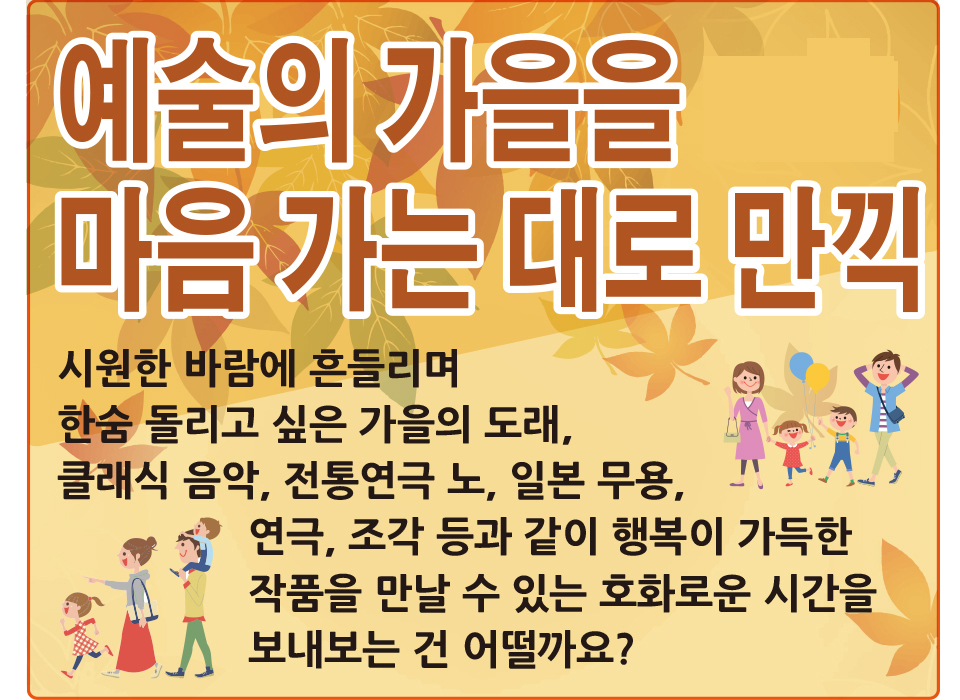 예술의 가을을
마음 가는 대로 만끽

시원한 바람에 흔들리며
한숨 돌리고 싶은 가을의 도래,
클래식 음악, 전통연극 노, 일본 무용,
연극, 조각 등과 같이 행복이 가득한
작품을 만날 수 있는 호화로운 시간을
보내보는 건 어떨까요?